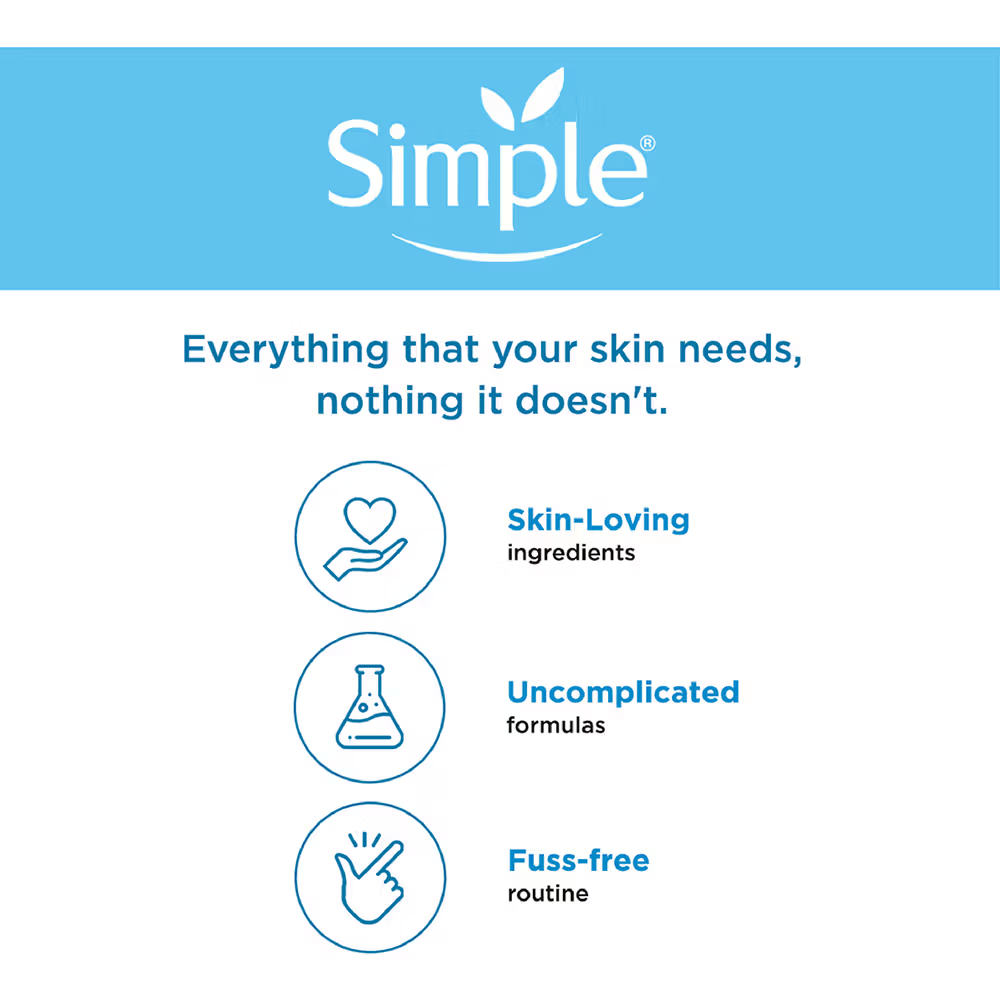 Simple®

Everything that your skin needs, nothing it doesn't.

Skin-Loving
ingredients

Uncomplicated
formulas

Fuss-free
routine